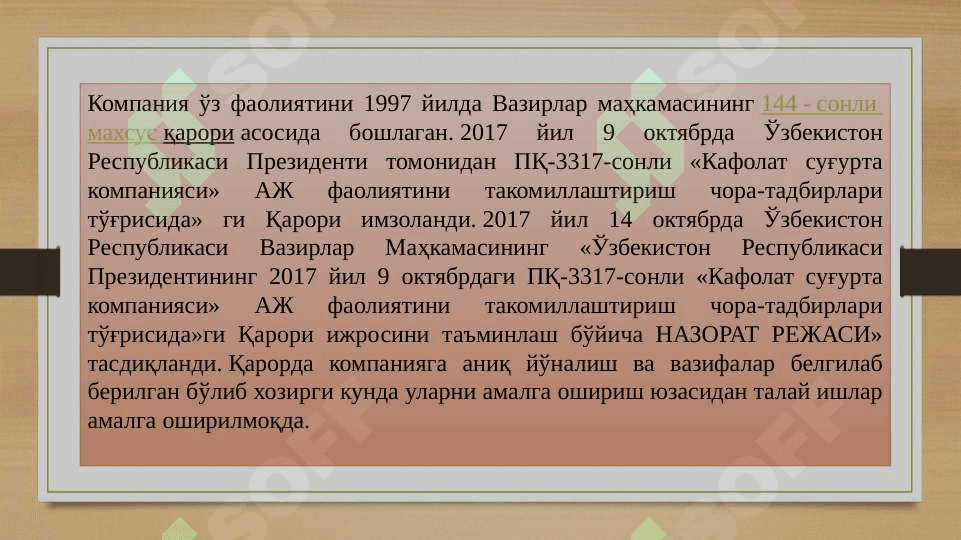 Компания ўз фаолиятини 1997 йилда Вазирлар маҳкамасининг 144 - сонли махсус қарори асосида бошлаган. 2017 йил 9 октябрда Ўзбекистон Республикаси Президенти томонидан ПҚ-3317-сонли «Кафолат суғурта компанияси» АЖ фаолиятини такомиллаштириш чора-тадбирлари тўғрисида» ги Қарори имзоланди. 2017 йил 14 октябрда Ўзбекистон Республикаси Вазирлар Маҳкамасининг «Ўзбекистон Республикаси Президентининг 2017 йил 9 октябрдаги ПҚ-3317-сонли «Кафолат суғурта компанияси» АЖ фаолиятини такомиллаштириш чора-тадбирлари тўғрисида»ги Қарори ижросини таъминлаш бўйича НАЗОРАТ РЕЖАСИ» тасдиқланди. Қарорда компанияга аниқ йўналиш ва вазифалар белгилаб берилган бўлиб хозирги кунда уларни амалга ошириш юзасидан талай ишлар амалга оширилмоқда.